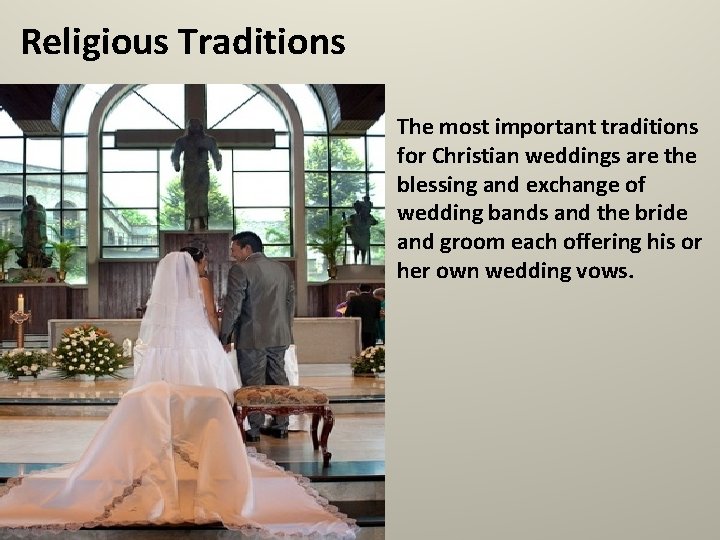 Religious Traditions

The most important traditions for Christian weddings are the blessing and exchange of wedding bands and the bride and groom each offering his or her own wedding vows.